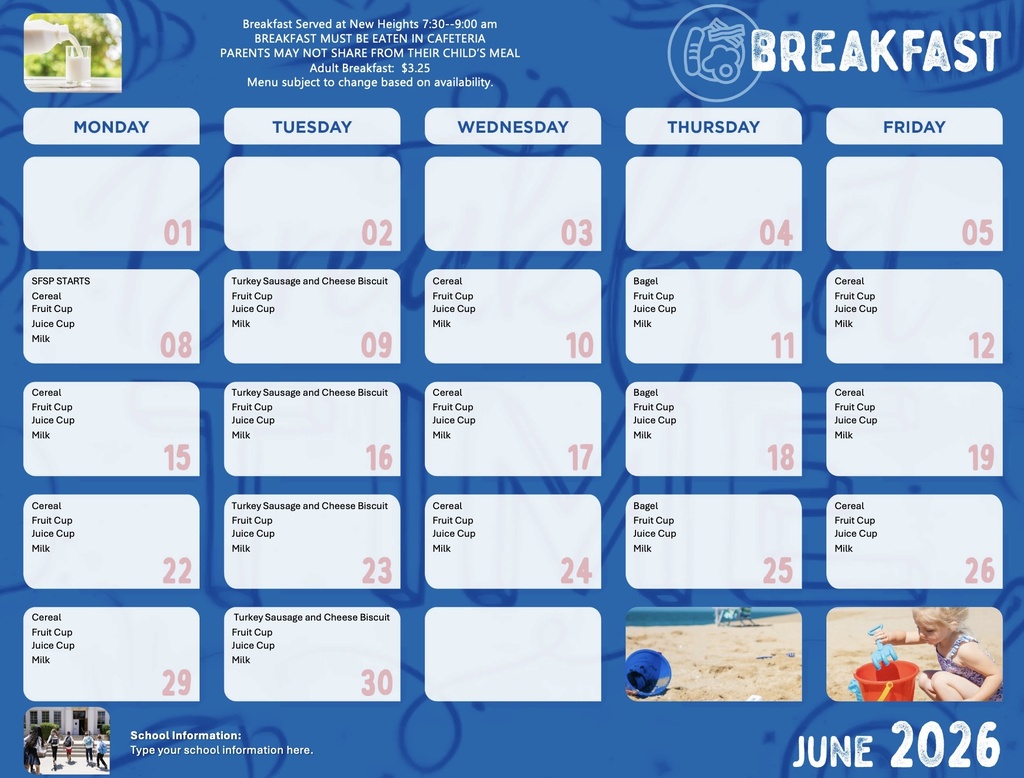 Breakfast Served at New Heights 7:30--9:00 am
BREAKFAST MUST BE EATEN IN CAFETERIA
PARENTS MAY NOT SHARE FROM THEIR CHILD'S MEAL
Adult Breakfast: $3.25
Menu subject to change based on availability.

BREAKFAST

| MONDAY | TUESDAY | WEDNESDAY | THURSDAY | FRIDAY |
|---|---|---|---|---|
| 01 | 02 | 03 | 04 | 05 |
| SFSP STARTS Cereal Fruit Cup Juice Cup Milk 08 | Turkey Sausage and Cheese Biscuit Fruit Cup Juice Cup Milk 09 | Cereal Fruit Cup Juice Cup Milk 10 | Bagel Fruit Cup Juice Cup Milk 11 | Cereal Fruit Cup Juice Cup Milk 12 |
| Cereal Fruit Cup Juice Cup Milk 15 | Turkey Sausage and Cheese Biscuit Fruit Cup Juice Cup Milk 16 | Cereal Fruit Cup Juice Cup Milk 17 | Bagel Fruit Cup Juice Cup Milk 18 | Cereal Fruit Cup Juice Cup Milk 19 |
| Cereal Fruit Cup Juice Cup Milk 22 | Turkey Sausage and Cheese Biscuit Fruit Cup Juice Cup Milk 23 | Cereal Fruit Cup Juice Cup Milk 24 | Bagel Fruit Cup Juice Cup Milk 25 | Cereal Fruit Cup Juice Cup Milk 26 |
| Cereal Fruit Cup Juice Cup Milk 29 | Turkey Sausage and Cheese Biscuit Fruit Cup Juice Cup Milk 30 | | | |

School Information:
Type your school information here.

JUNE 2026